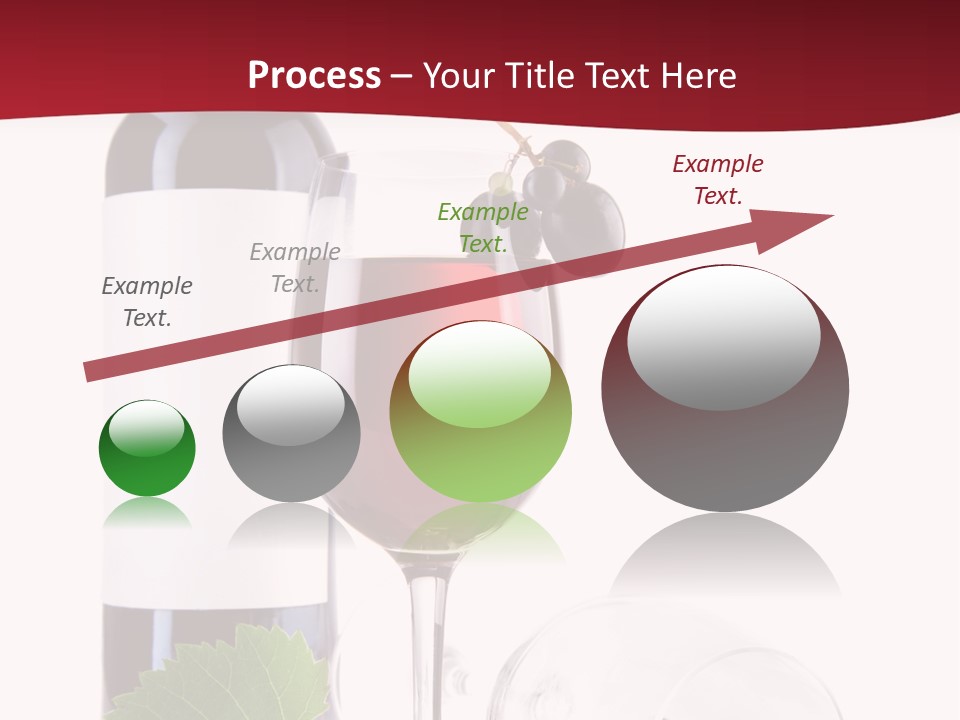 Process – Your Title Text Here

Example Text.

Example Text.

Example Text.

Example Text.